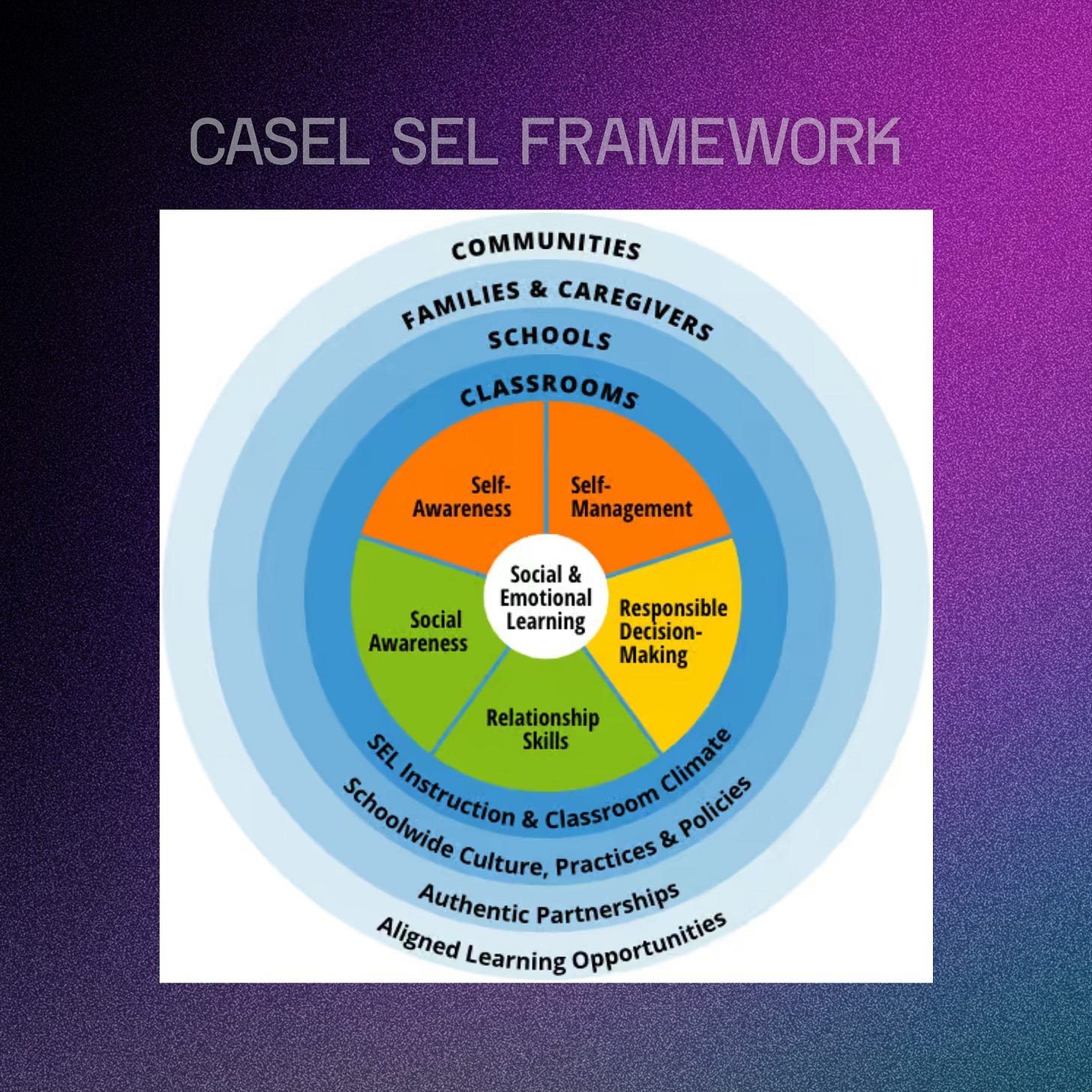 CASEL SEL FRAMEWORK

COMMUNITIES

FAMILIES & CAREGIVERS

SCHOOLS

CLASSROOMS

Self-Awareness

Self-Management

Social & Emotional Learning

Social Awareness

Responsible Decision-Making

Relationship Skills

SEL Instruction & Classroom Climate

Schoolwide Culture, Practices & Policies

Authentic Partnerships

Aligned Learning Opportunities